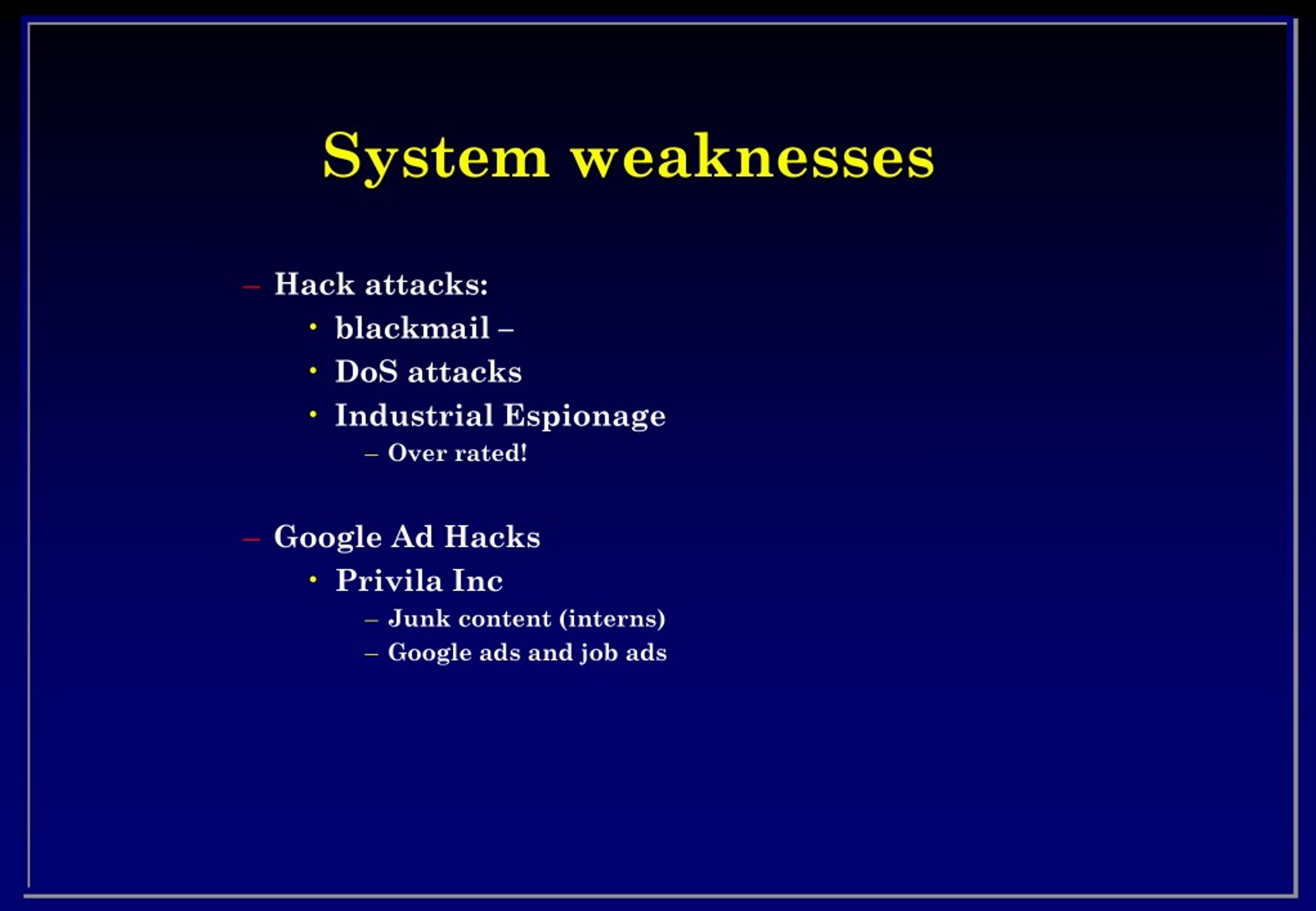 System weaknesses

– Hack attacks:
• blackmail –
• DoS attacks
• Industrial Espionage
– Over rated!

– Google Ad Hacks
• Privila Inc
– Junk content (interns)
– Google ads and job ads